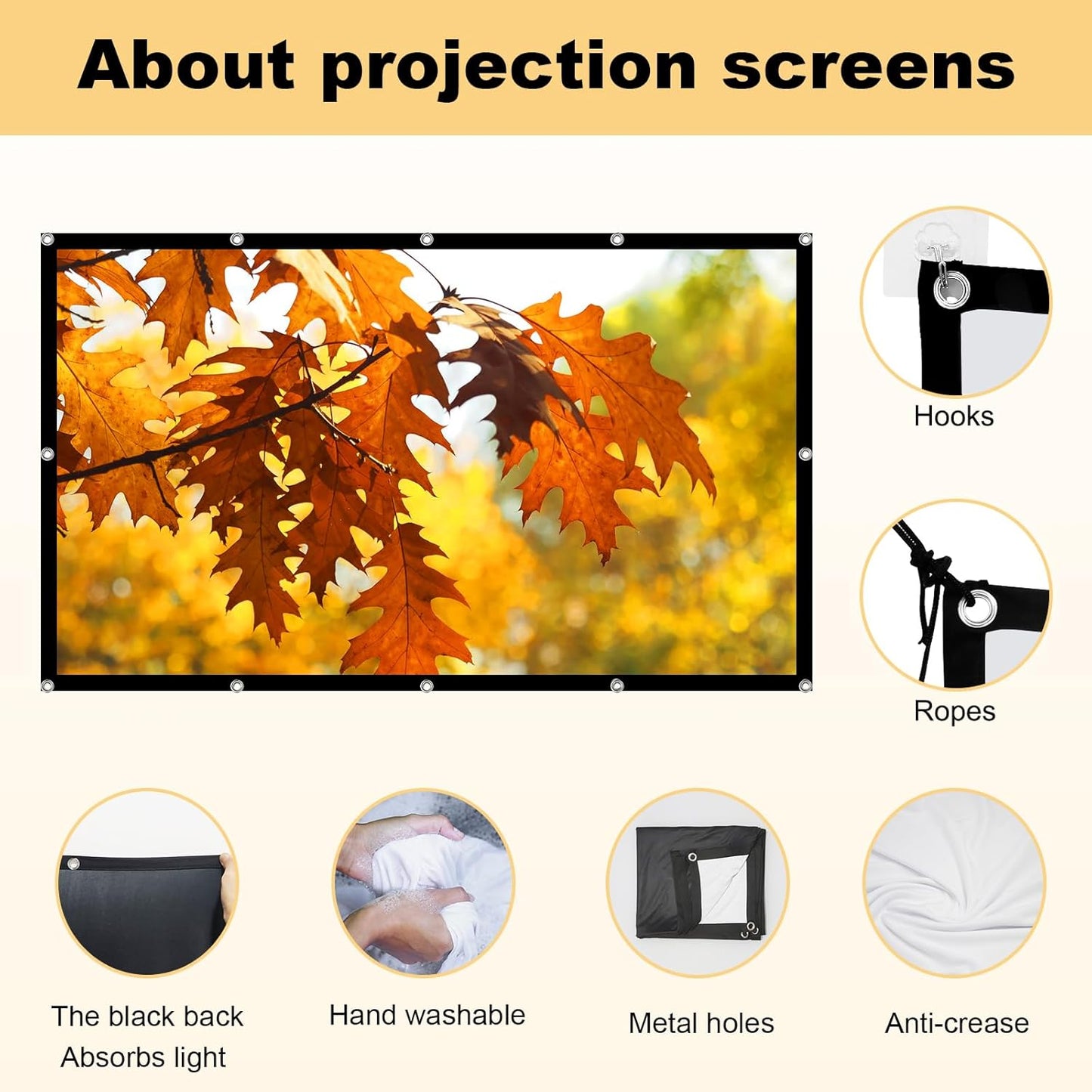 About projection screens

Hooks

Ropes

The black back
Absorbs light

Hand washable

Metal holes

Anti-crease